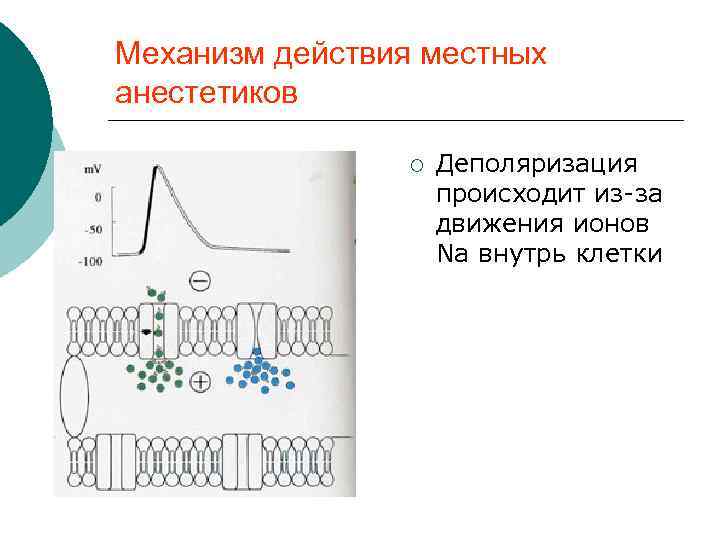 Механизм действия местных анестетиков

mV
0
-50
-100

Деполяризация происходит из-за движения ионов Na внутрь клетки